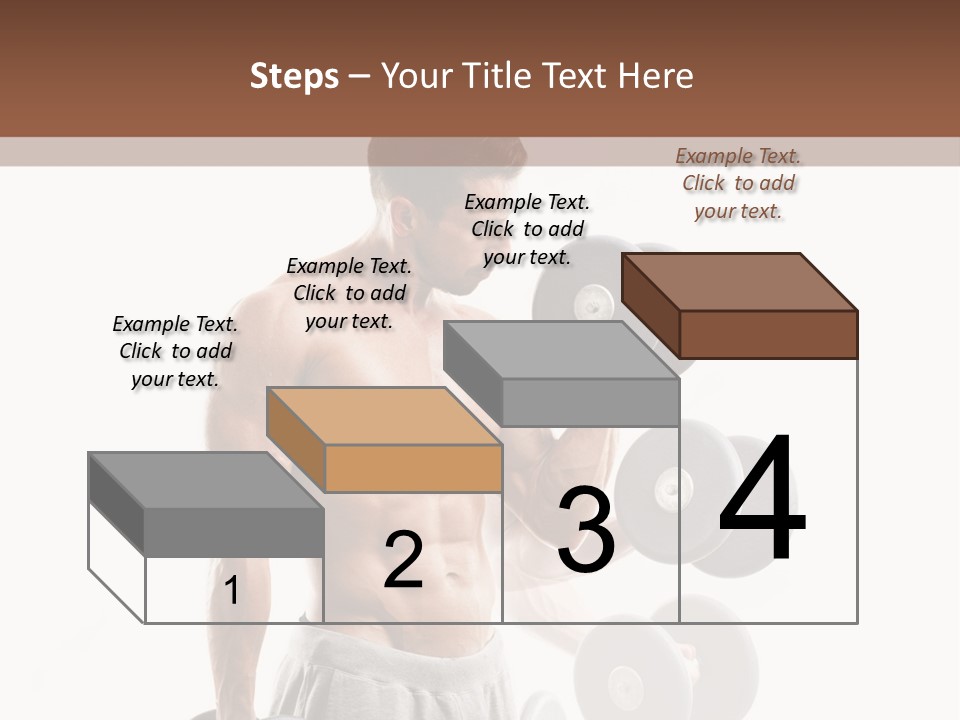 Steps – Your Title Text Here

Example Text. Click to add your text.

Example Text. Click to add your text.

Example Text. Click to add your text.

Example Text. Click to add your text.

1

2

3

4